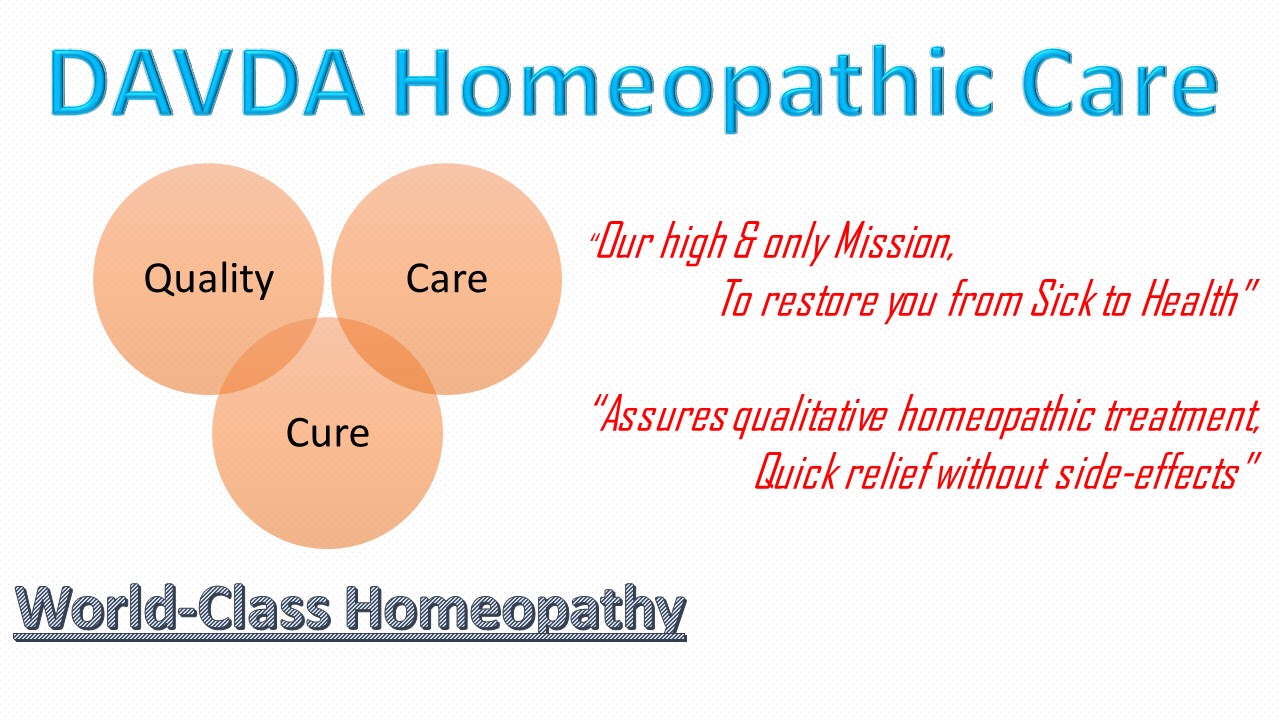 DAVDA Homeopathic Care

Quality

Care

Cure

"Our high & only Mission,
To restore you from Sick to Health"

"Assures qualitative homeopathic treatment,
Quick relief without side-effects"

World-Class Homeopathy